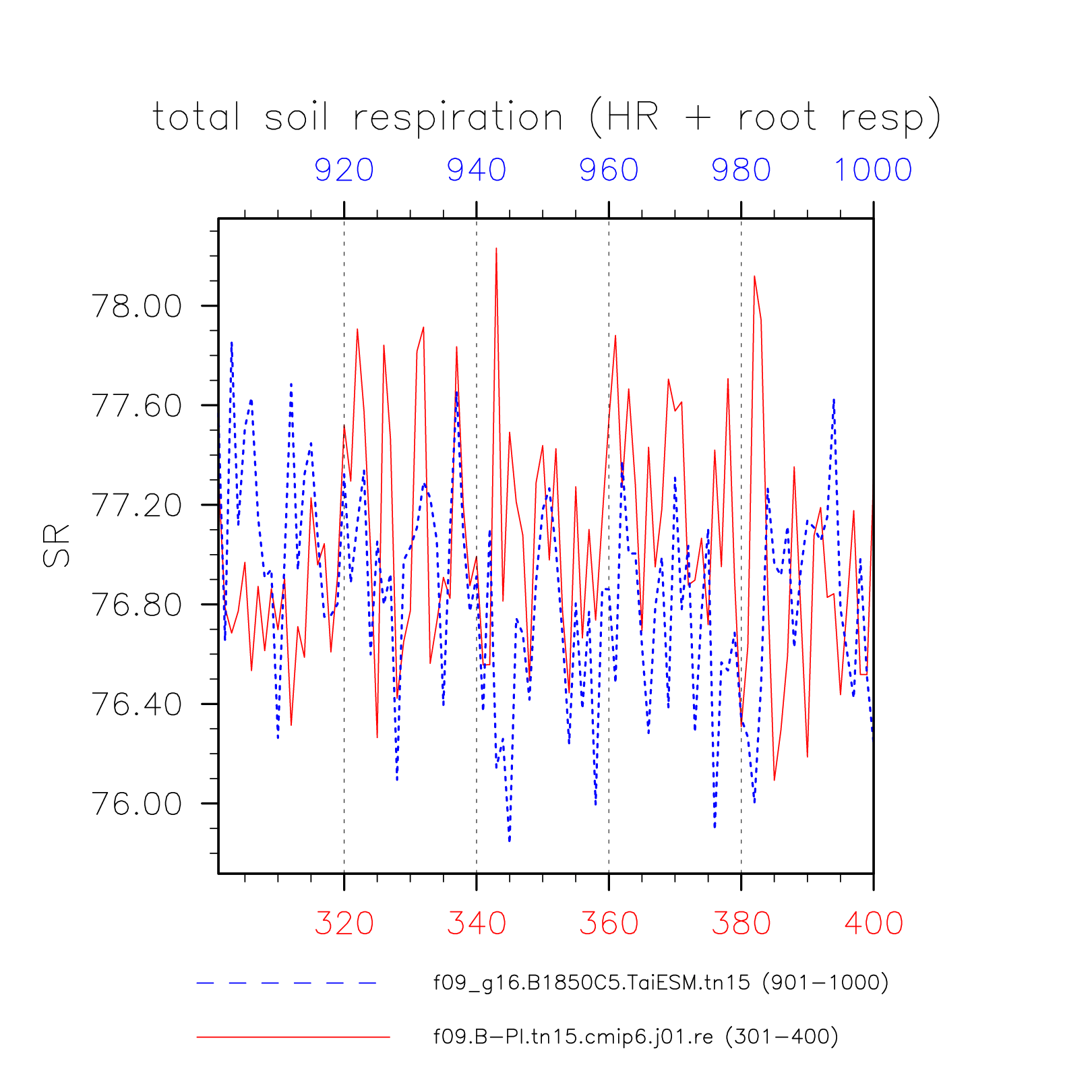 total soil respiration (HR + root resp)

920 940 960 980 1000

SR

78.00
77.60
77.20
76.80
76.40
76.00

320 340 360 380 400

f09_g16.B1850C5.TaiESM.tn15 (901−1000)

f09.B−PI.tn15.cmip6.j01.re (301−400)